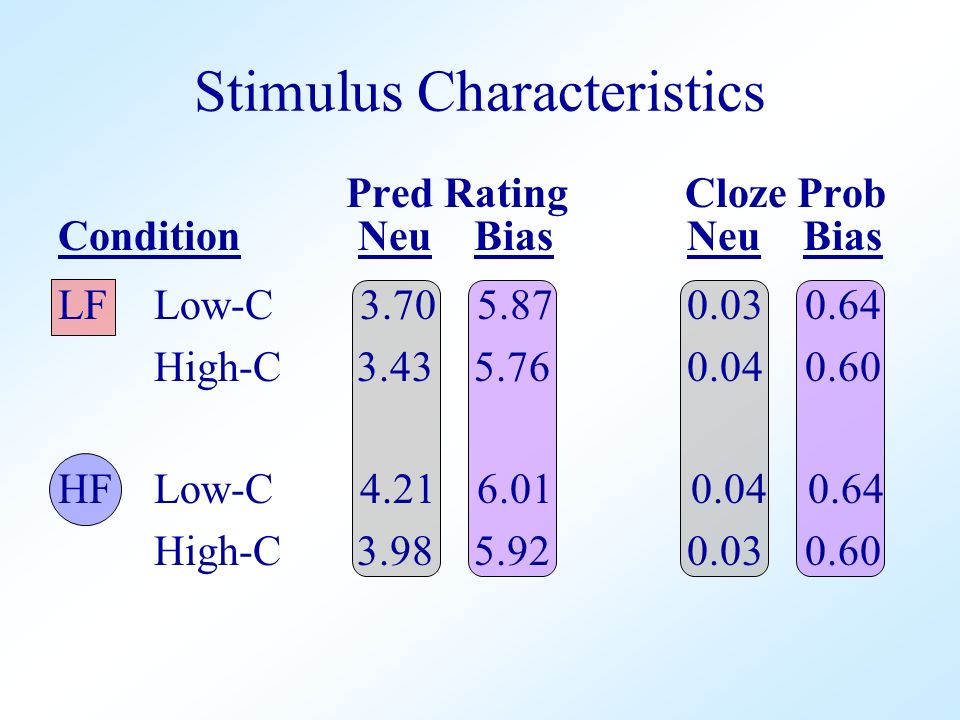 Stimulus Characteristics

| Condition | | Pred Rating Neu | Pred Rating Bias | Cloze Prob Neu | Cloze Prob Bias |
|---|---|---|---|---|---|
| LF | Low-C | 3.70 | 5.87 | 0.03 | 0.64 |
| | High-C | 3.43 | 5.76 | 0.04 | 0.60 |
| HF | Low-C | 4.21 | 6.01 | 0.04 | 0.64 |
| | High-C | 3.98 | 5.92 | 0.03 | 0.60 |